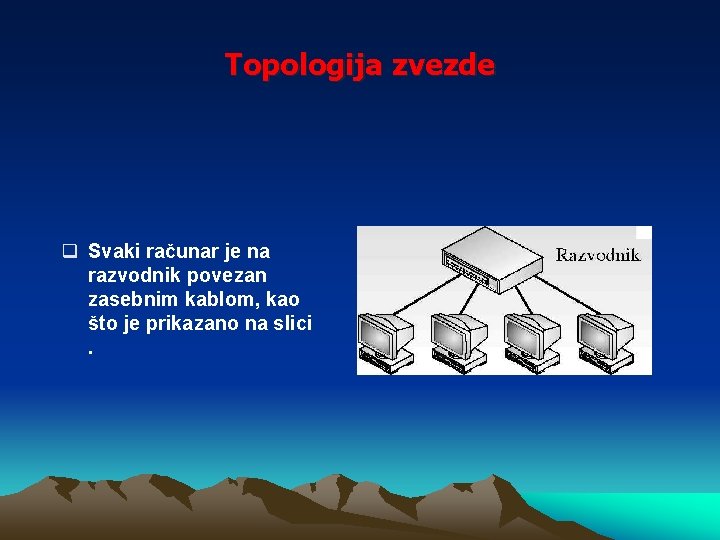 Topologija zvezde

❑ Svaki računar je na razvodnik povezan zasebnim kablom, kao što je prikazano na slici .

Razvodnik